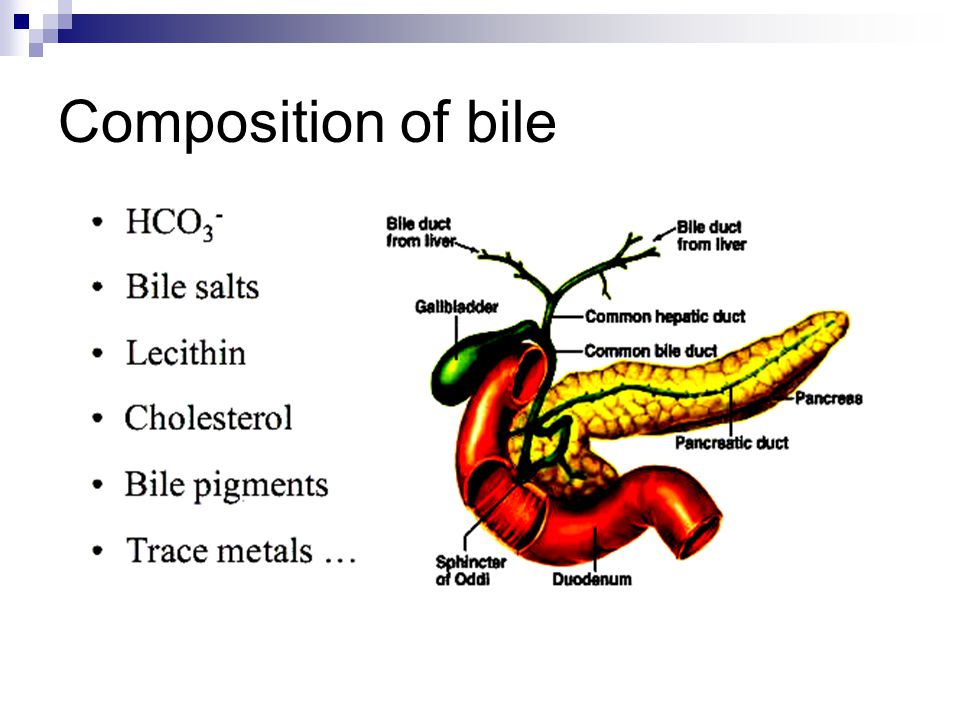 Composition of bile

• $HCO_3^-$
• Bile salts
• Lecithin
• Cholesterol
• Bile pigments
• Trace metals …

Bile duct from liver
Bile duct from liver
Gallbladder
Common hepatic duct
Common bile duct
Pancreas
Pancreatic duct
Sphincter of Oddi
Duodenum